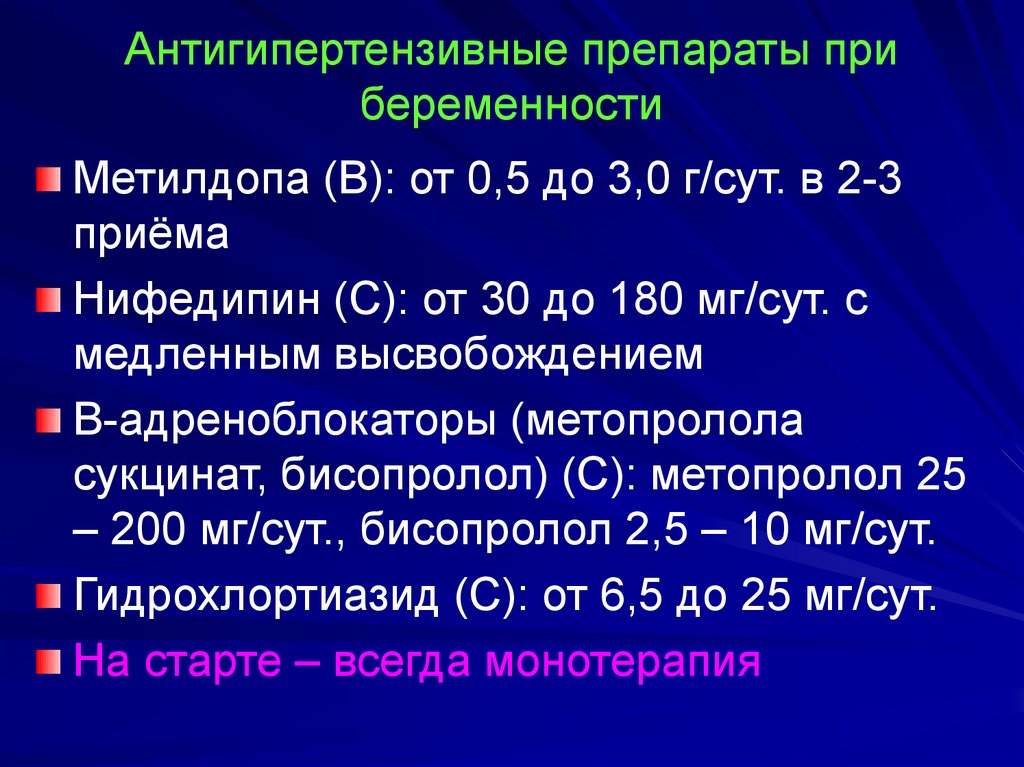 Антигипертензивные препараты при беременности

Метилдопа (В): от 0,5 до 3,0 г/сут. в 2-3 приёма

Нифедипин (С): от 30 до 180 мг/сут. с медленным высвобождением

В-адреноблокаторы (метопролола сукцинат, бисопролол) (С): метопролол 25 – 200 мг/сут., бисопролол 2,5 – 10 мг/сут.

Гидрохлортиазид (С): от 6,5 до 25 мг/сут.

На старте – всегда монотерапия